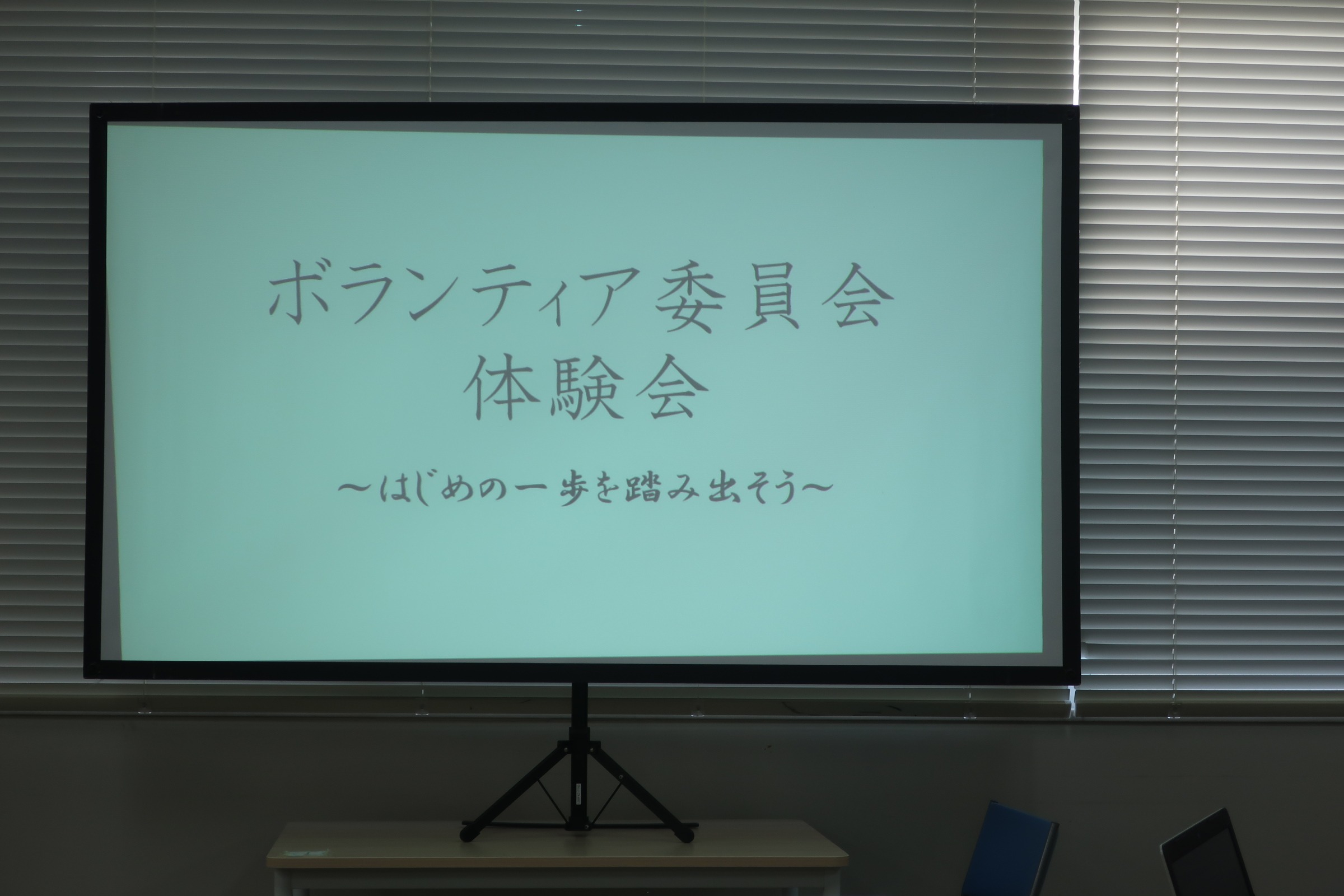 ボランティア委員会
体験会

～はじめの一歩を踏み出そう～